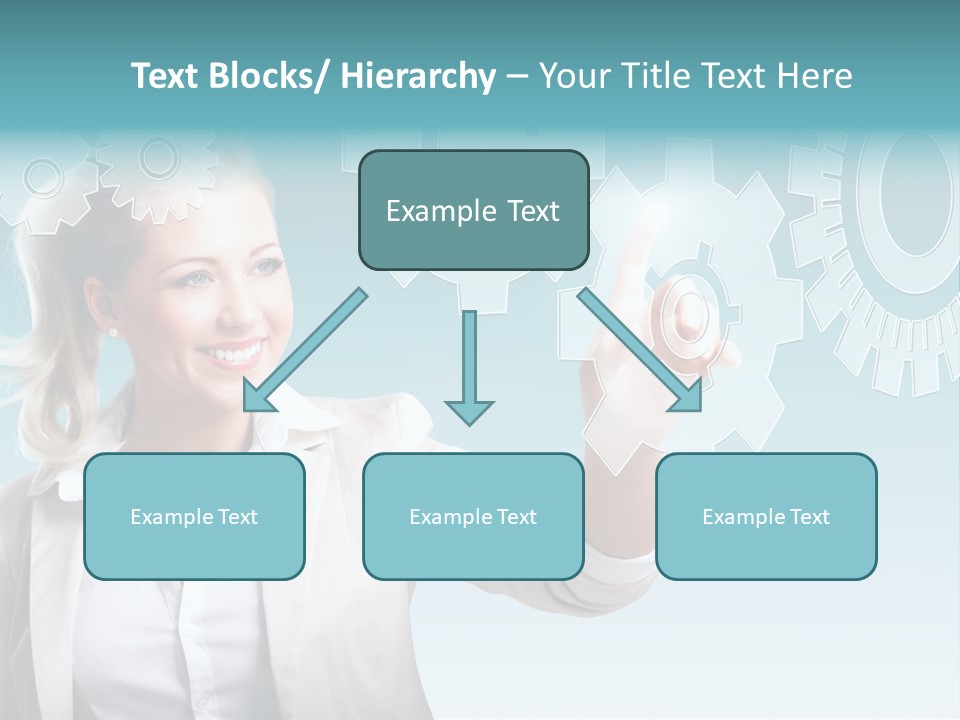 Text Blocks/ Hierarchy – Your Title Text Here

Example Text

Example Text

Example Text

Example Text